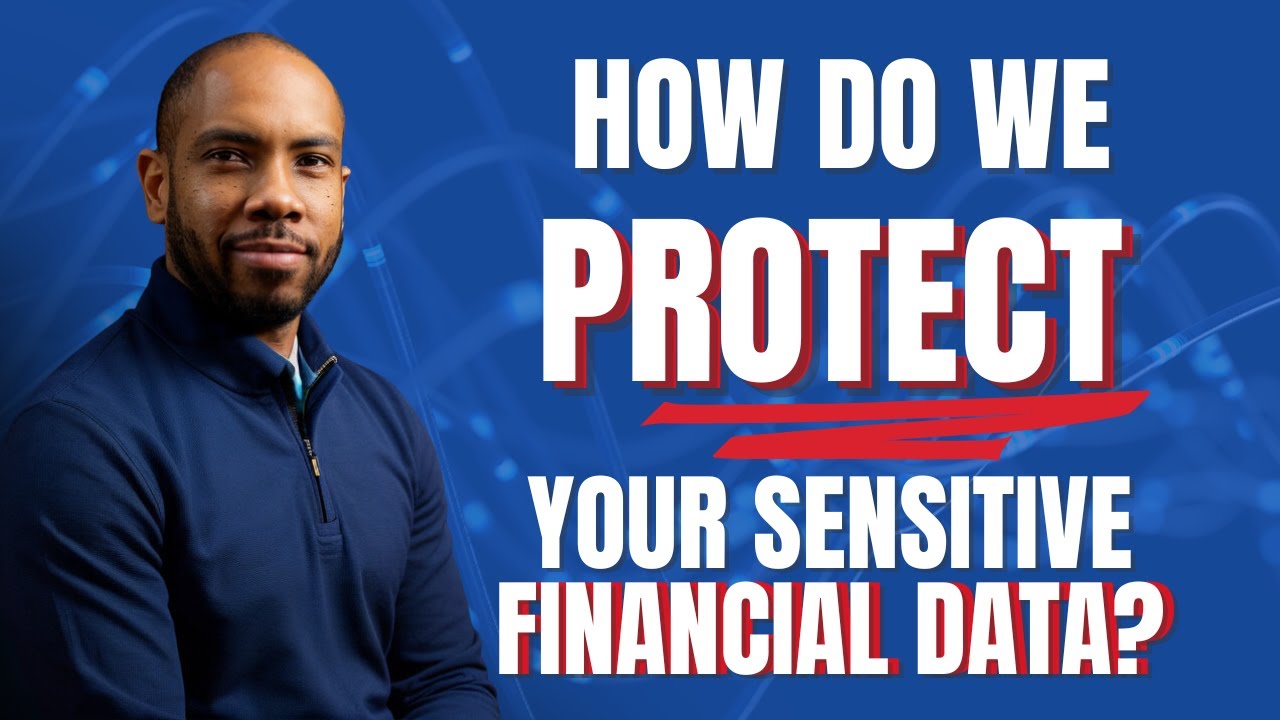 HOW DO WE
PROTECT
YOUR SENSITIVE
FINANCIAL DATA?